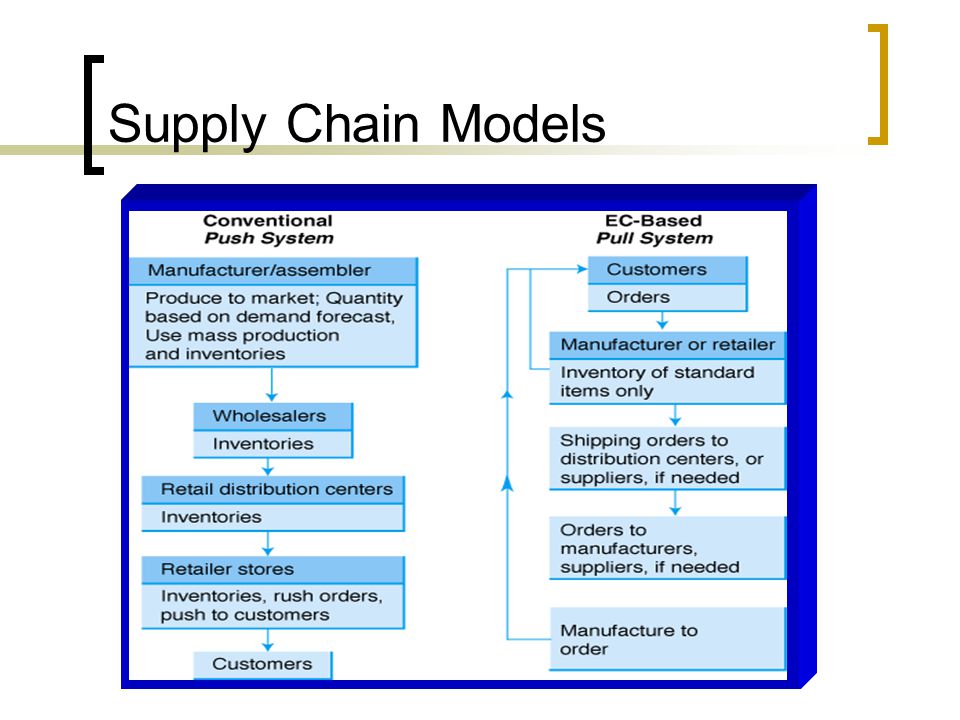 Supply Chain Models

Conventional
Push System

Manufacturer/assembler

Produce to market; Quantity based on demand forecast, Use mass production and inventories

Wholesalers

Inventories

Retail distribution centers

Inventories

Retailer stores

Inventories, rush orders, push to customers

Customers

EC-Based
Pull System

Customers

Orders

Manufacturer or retailer

Inventory of standard items only

Shipping orders to distribution centers, or suppliers, if needed

Orders to manufacturers, suppliers, if needed

Manufacture to order